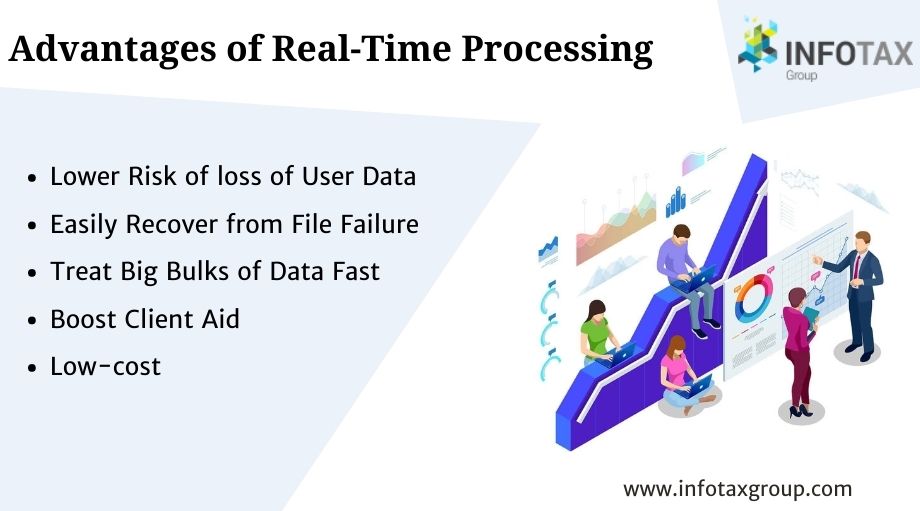 Advantages of Real-Time Processing

INFOTAX
Group

- Lower Risk of loss of User Data
- Easily Recover from File Failure
- Treat Big Bulks of Data Fast
- Boost Client Aid
- Low-cost

www.infotaxgroup.com